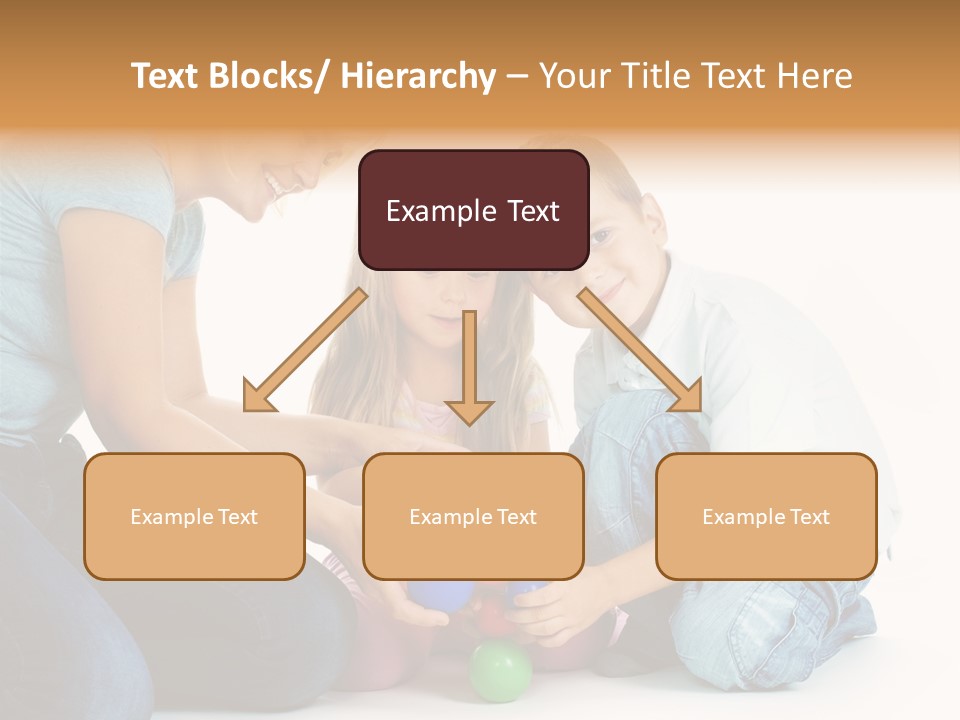 Text Blocks/ Hierarchy – Your Title Text Here

Example Text

Example Text

Example Text

Example Text